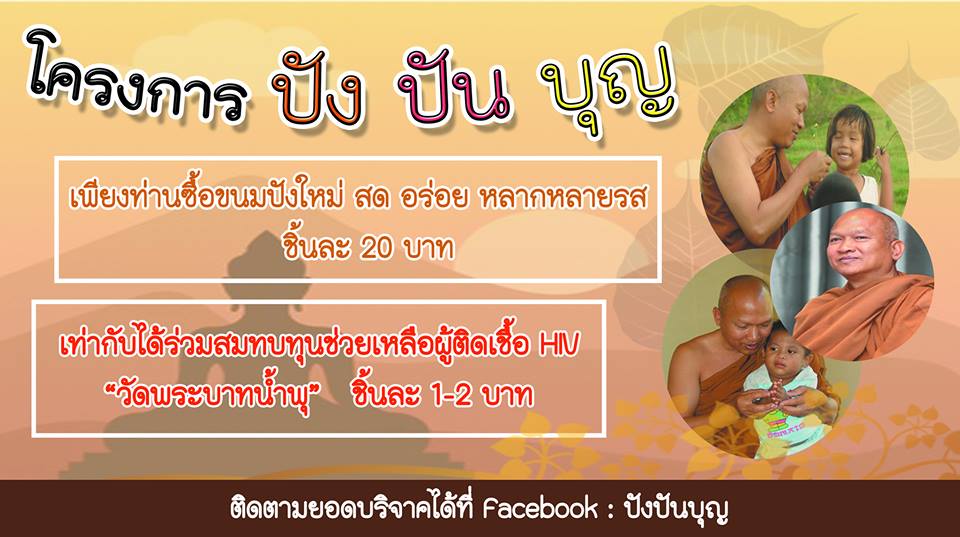 โครงการ ปัง ปัน บุญ

เพียงท่านซื้อขนมปังใหม่ สด อร่อย หลากหลายรส ชิ้นละ 20 บาท

เท่ากับได้ร่วมสมทบทุนช่วยเหลือผู้ติดเชื้อ HIV "วัดพระบาทน้ำพุ" ชิ้นละ 1-2 บาท

ติดตามยอดบริจาคได้ที่ Facebook : ปังปันบุญ